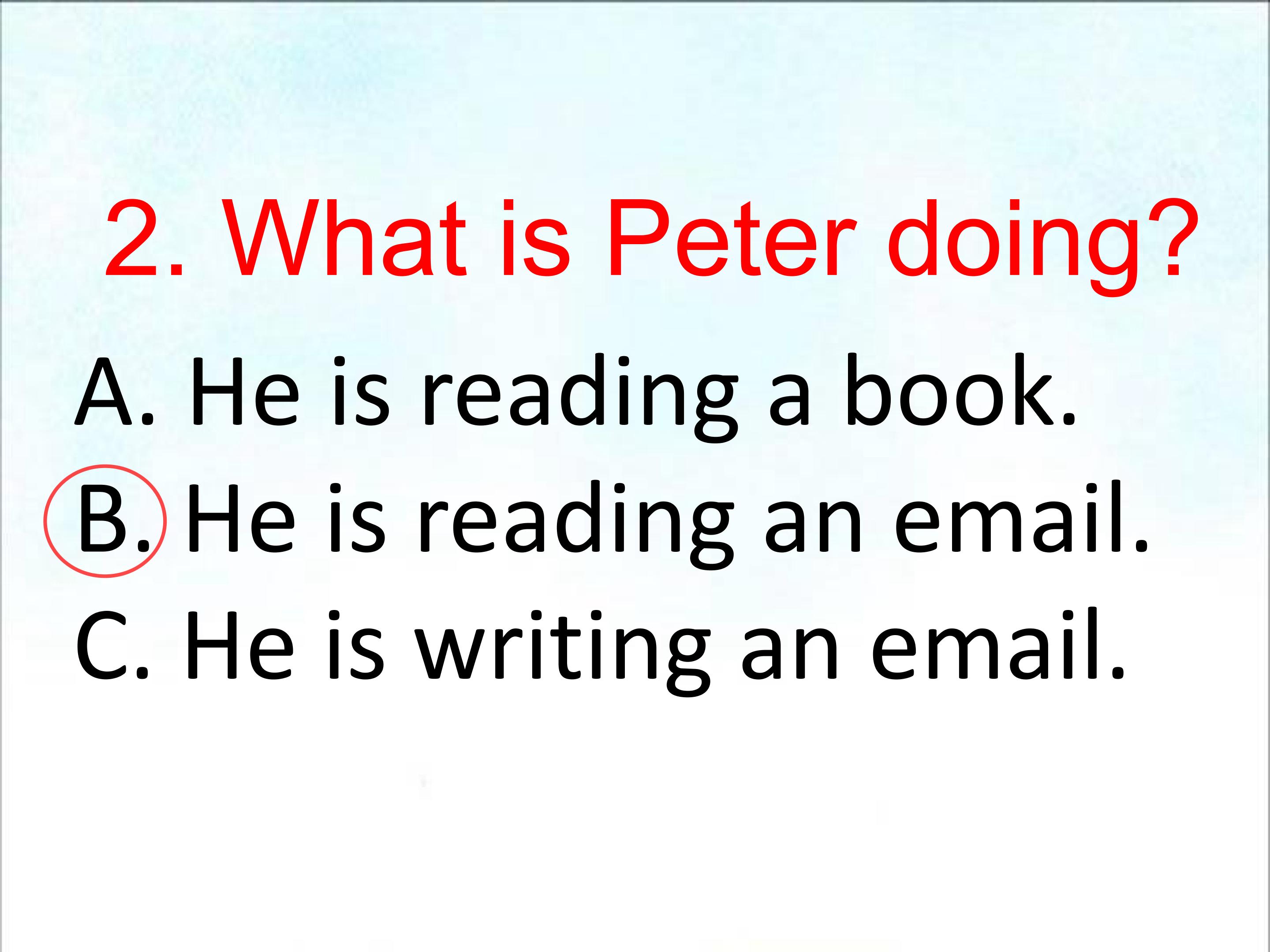 2. What is Peter doing?

A. He is reading a book.
B. He is reading an email.
C. He is writing an email.